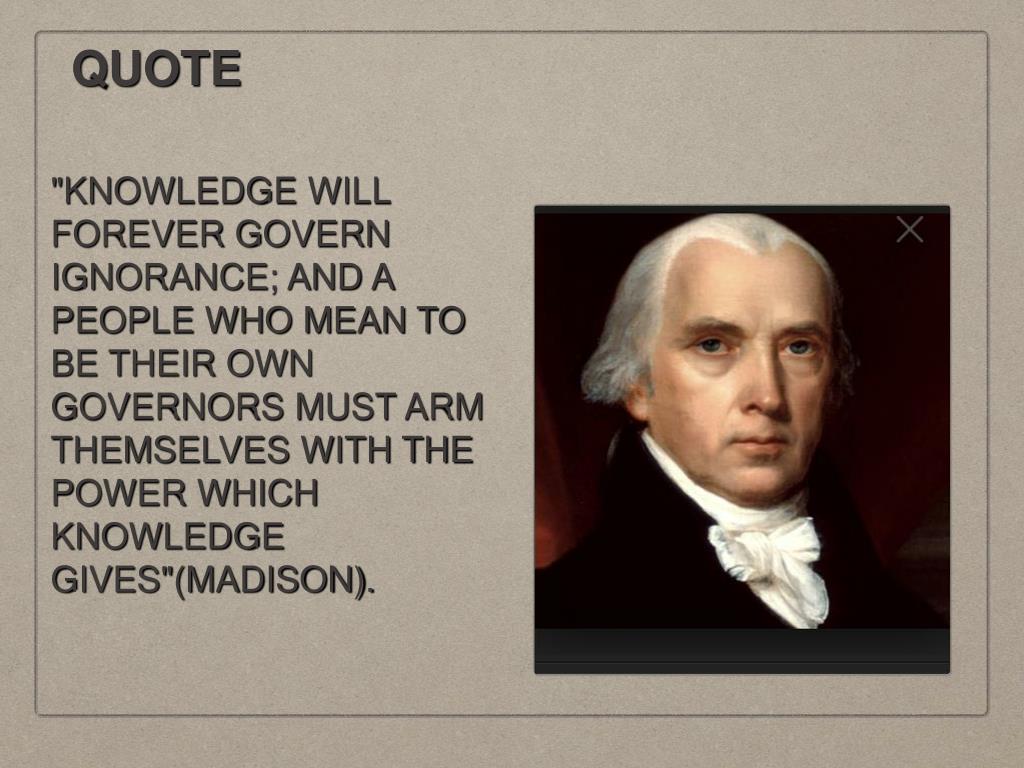 QUOTE

"KNOWLEDGE WILL FOREVER GOVERN IGNORANCE; AND A PEOPLE WHO MEAN TO BE THEIR OWN GOVERNORS MUST ARM THEMSELVES WITH THE POWER WHICH KNOWLEDGE GIVES"(MADISON).